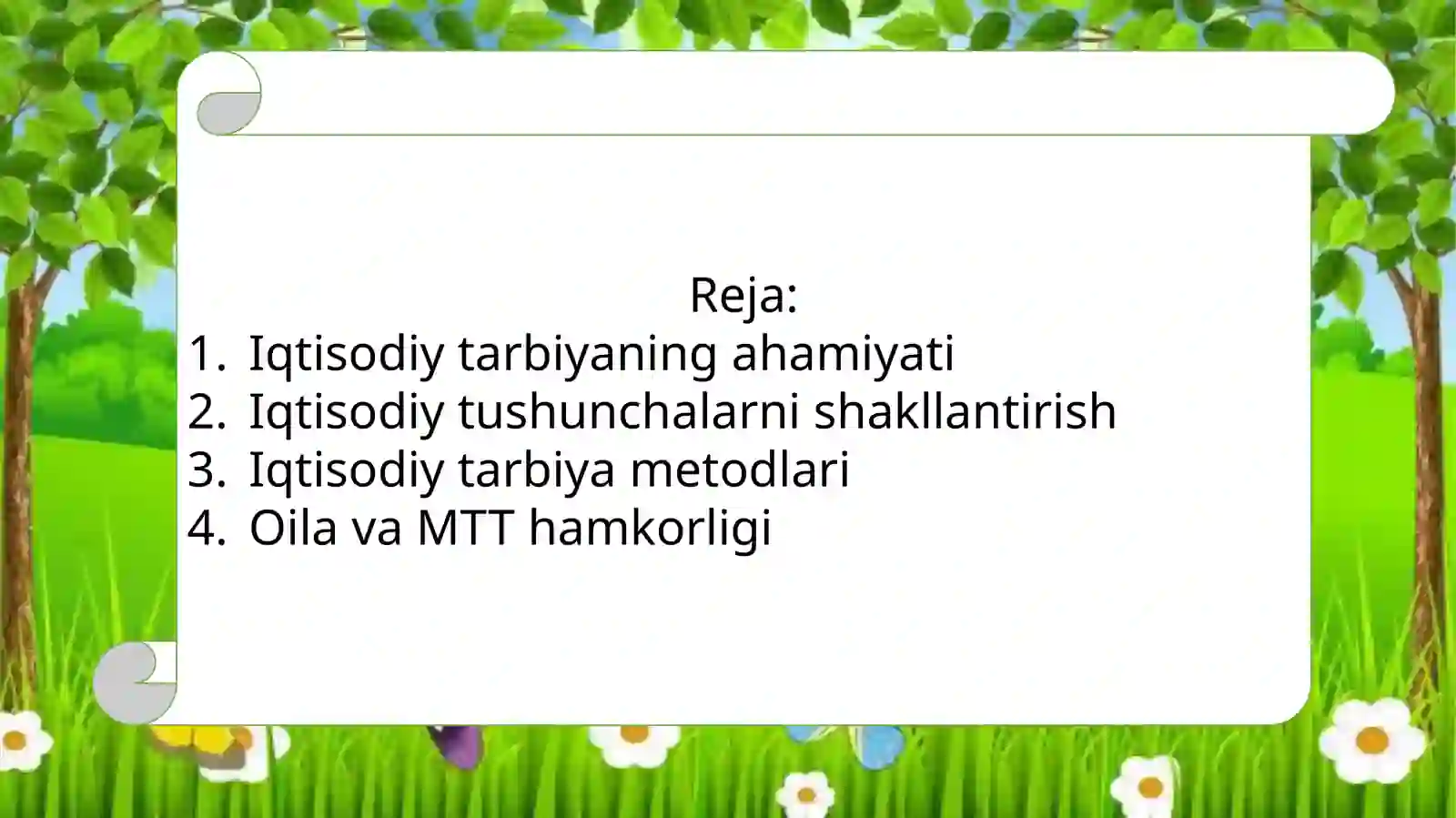 Reja:

1. Iqtisodiy tarbiyaning ahamiyati
2. Iqtisodiy tushunchalarni shakllantirish
3. Iqtisodiy tarbiya metodlari
4. Oila va MTT hamkorligi